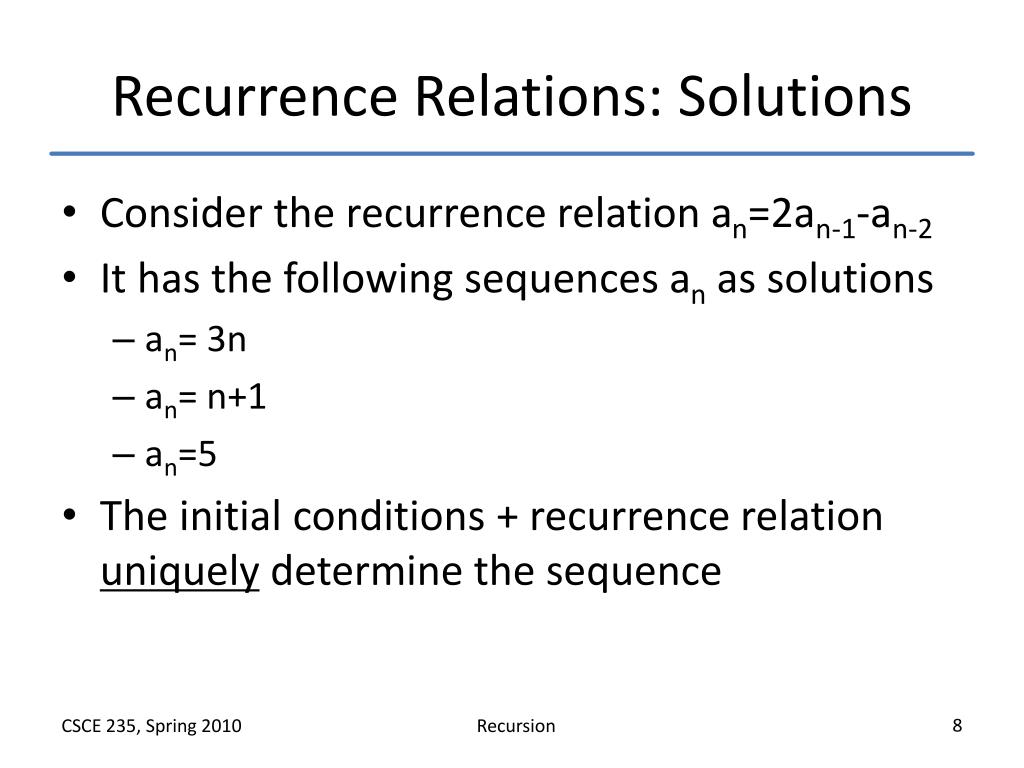 Recurrence Relations: Solutions

• Consider the recurrence relation $a_n=2a_{n-1}-a_{n-2}$
• It has the following sequences $a_n$ as solutions
– $a_n= 3n$
– $a_n= n+1$
– $a_n=5$
• The initial conditions + recurrence relation uniquely determine the sequence

CSCE 235, Spring 2010
Recursion
8